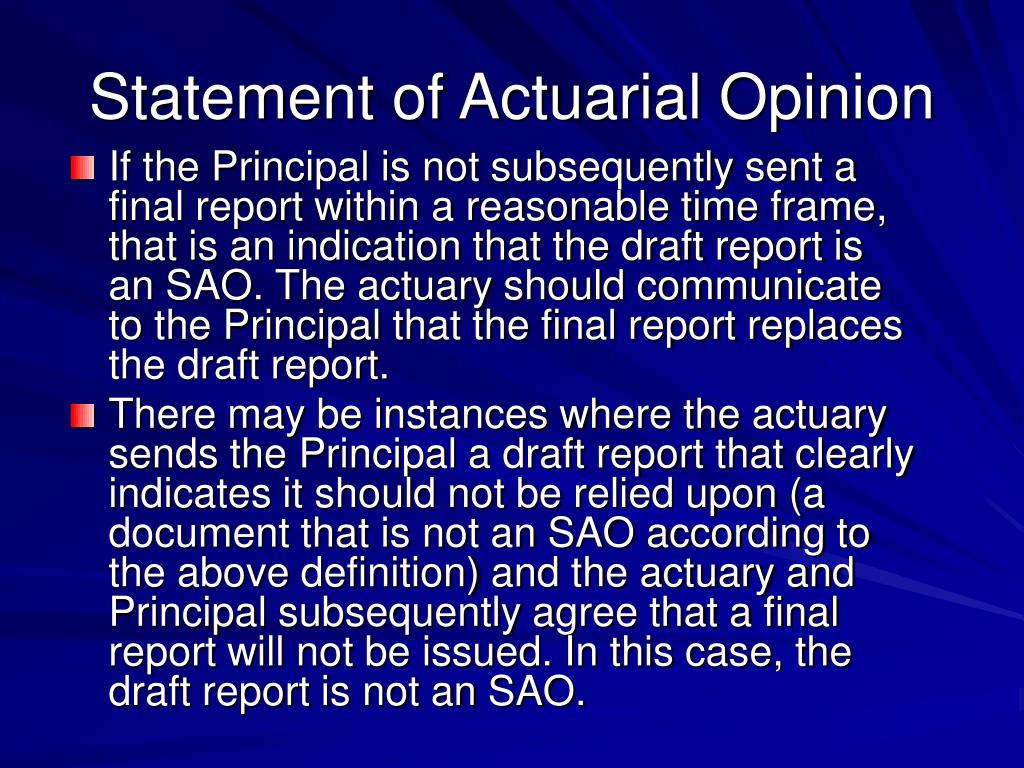 Statement of Actuarial Opinion

If the Principal is not subsequently sent a final report within a reasonable time frame, that is an indication that the draft report is an SAO. The actuary should communicate to the Principal that the final report replaces the draft report.

There may be instances where the actuary sends the Principal a draft report that clearly indicates it should not be relied upon (a document that is not an SAO according to the above definition) and the actuary and Principal subsequently agree that a final report will not be issued. In this case, the draft report is not an SAO.